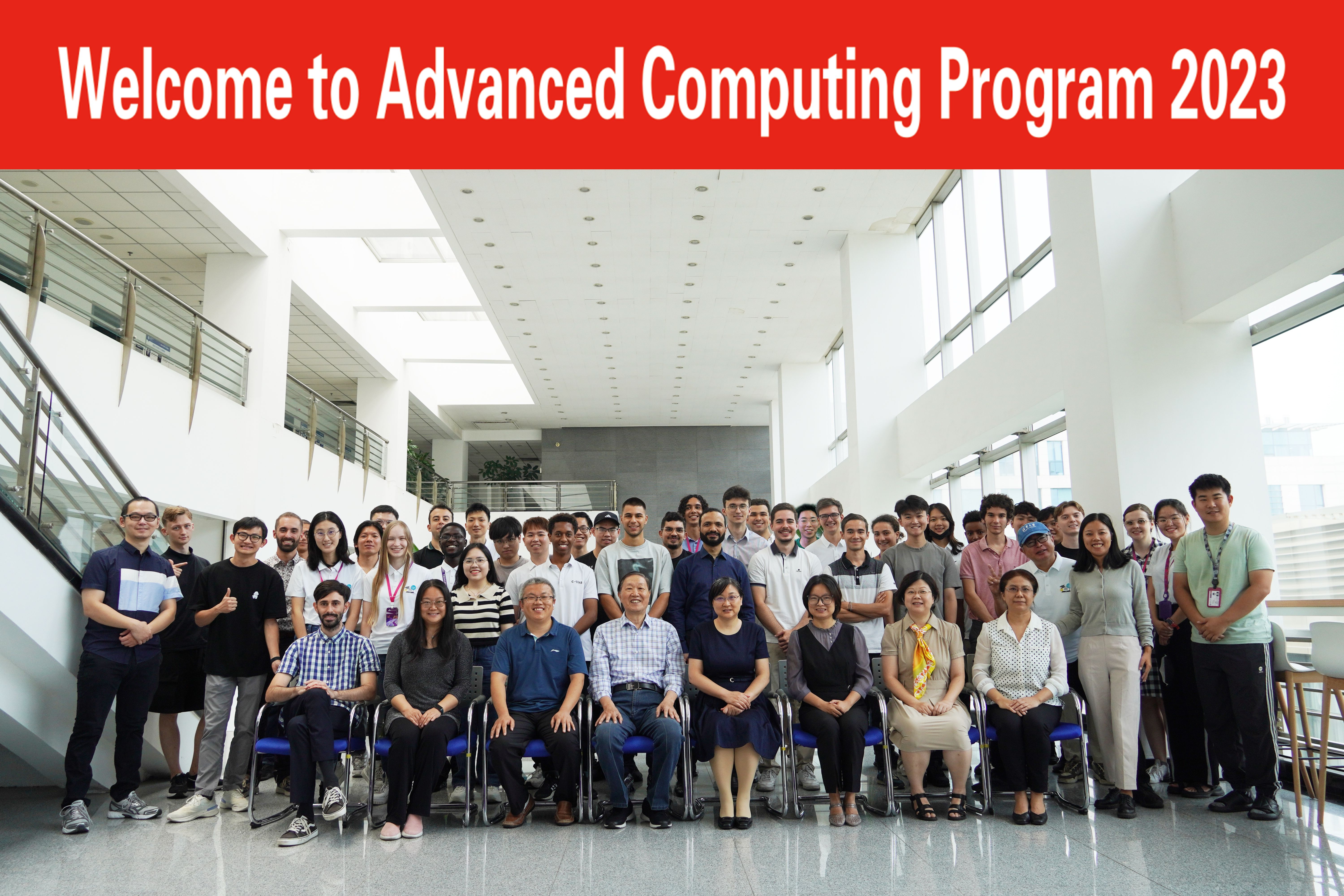 Welcome to Advanced Computing Program 2023